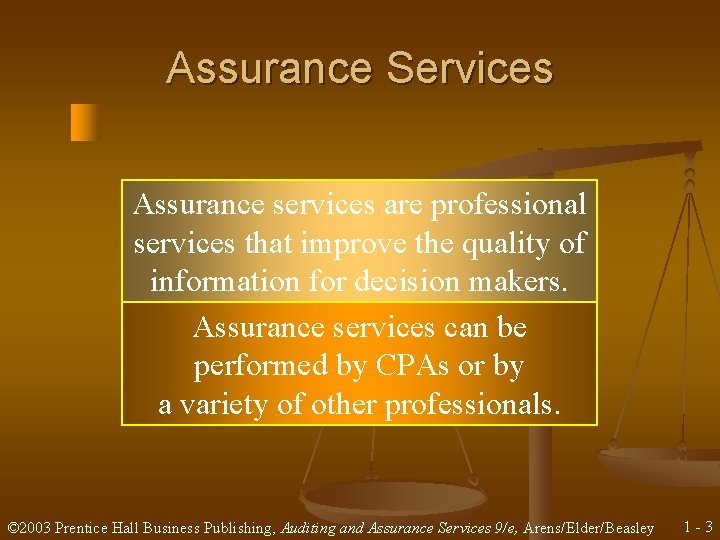 Assurance Services

Assurance services are professional services that improve the quality of information for decision makers.

Assurance services can be performed by CPAs or by a variety of other professionals.

©2003 Prentice Hall Business Publishing, Auditing and Assurance Services 9/e, Arens/Elder/Beasley

1 - 3